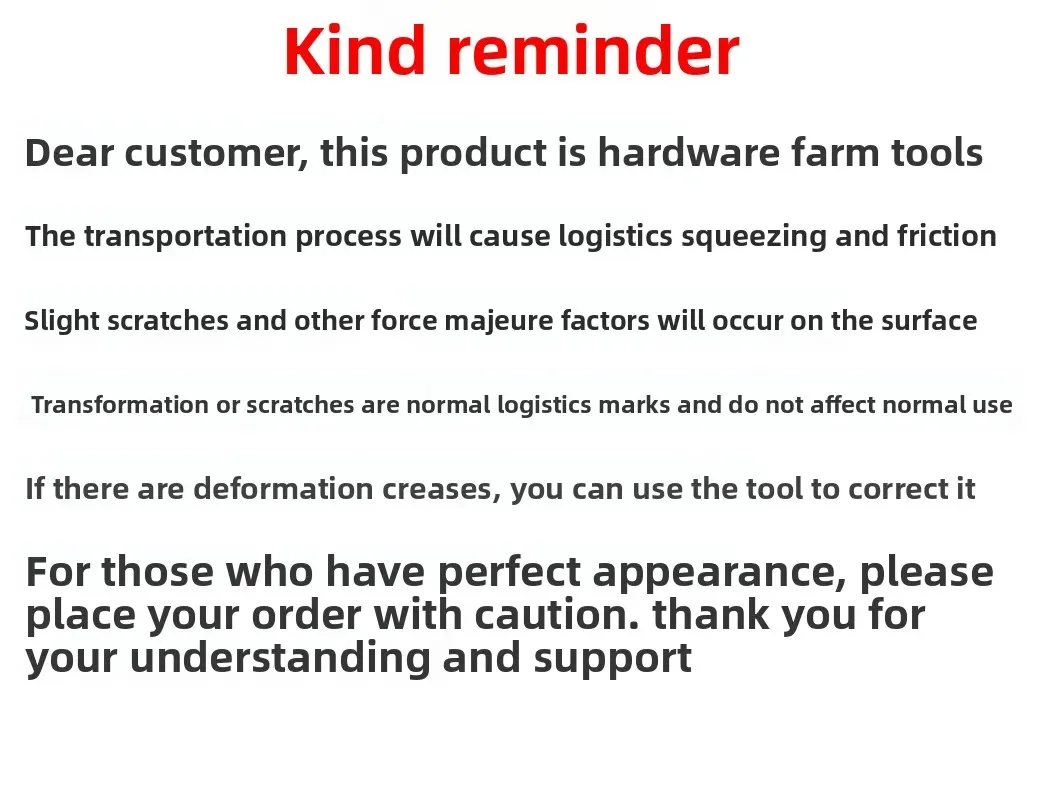 Kind reminder

Dear customer, this product is hardware farm tools

The transportation process will cause logistics squeezing and friction

Slight scratches and other force majeure factors will occur on the surface

Transformation or scratches are normal logistics marks and do not affect normal use

If there are deformation creases, you can use the tool to correct it

For those who have perfect appearance, please place your order with caution. thank you for your understanding and support